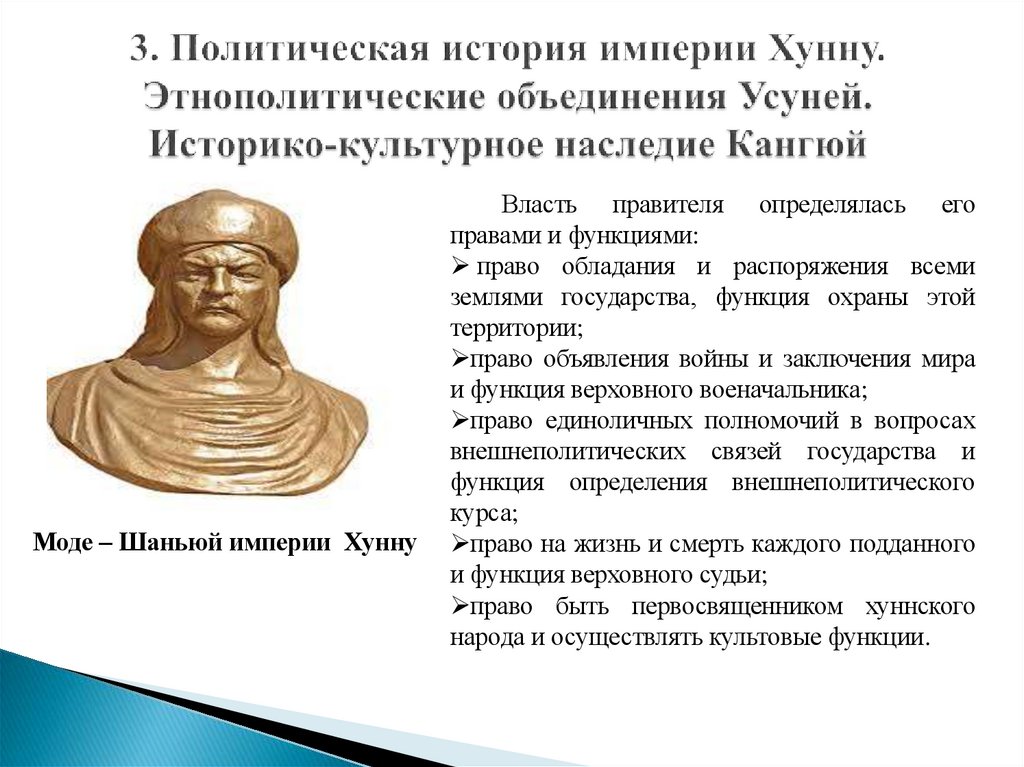 3. Политическая история империи Хунну. Этнополитические объединения Усуней. Историко-культурное наследие Кангюй

Моде – Шаньюй империи Хунну

Власть правителя определялась его правами и функциями:

➢ право обладания и распоряжения всеми землями государства, функция охраны этой территории;

➢право объявления войны и заключения мира и функция верховного военачальника;

➢право единоличных полномочий в вопросах внешнеполитических связей государства и функция определения внешнеполитического курса;

➢право на жизнь и смерть каждого подданного и функция верховного судьи;

➢право быть первосвященником хуннского народа и осуществлять культовые функции.